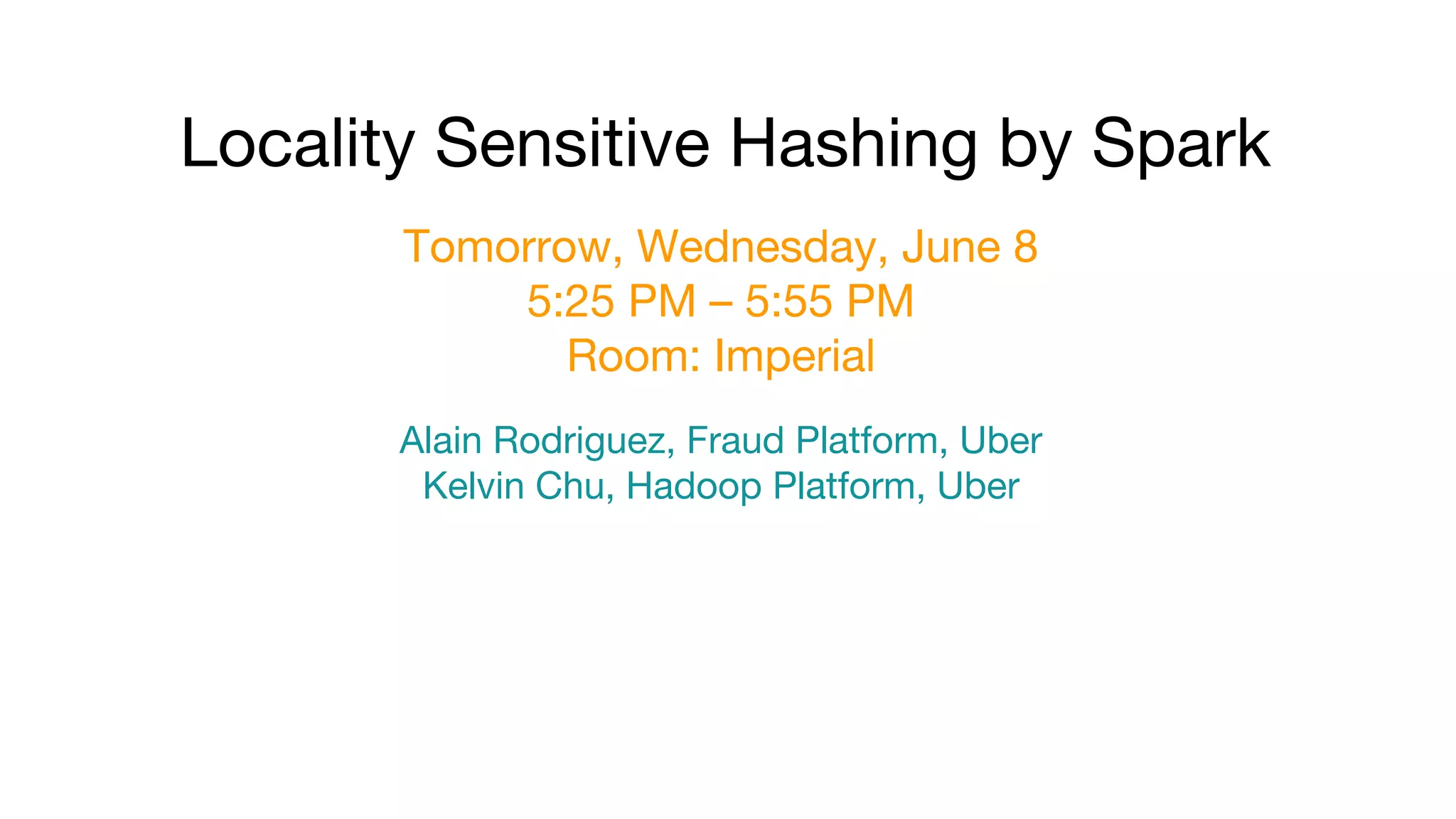 Locality Sensitive Hashing by Spark

Tomorrow, Wednesday, June 8
5:25 PM – 5:55 PM
Room: Imperial

Alain Rodriguez, Fraud Platform, Uber
Kelvin Chu, Hadoop Platform, Uber